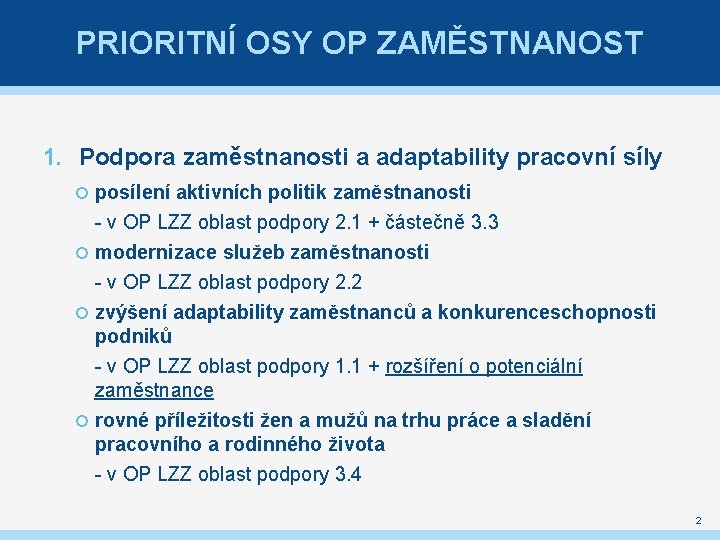 PRIORITNÍ OSY OP ZAMĚSTNANOST

1. Podpora zaměstnanosti a adaptability pracovní síly

posílení aktivních politik zaměstnanosti

- v OP LZZ oblast podpory 2.1 + částečně 3.3

modernizace služeb zaměstnanosti

- v OP LZZ oblast podpory 2.2

zvýšení adaptability zaměstnanců a konkurenceschopnosti podniků

- v OP LZZ oblast podpory 1.1 + rozšíření o potenciální zaměstnance

rovné příležitosti žen a mužů na trhu práce a sladění pracovního a rodinného života

- v OP LZZ oblast podpory 3.4

2